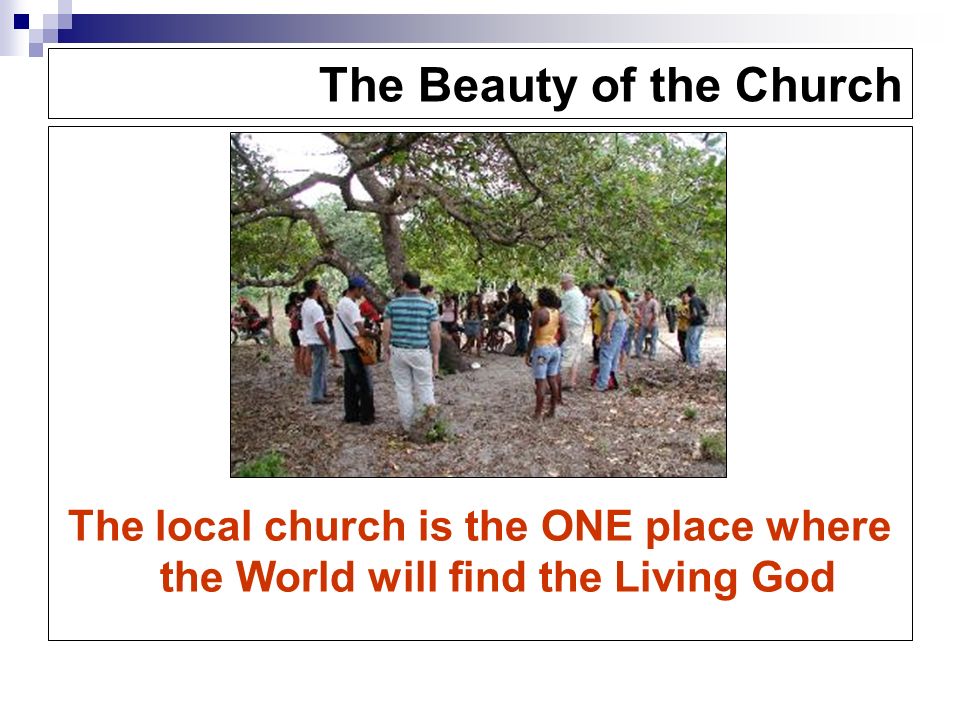 The Beauty of the Church

The local church is the ONE place where the World will find the Living God